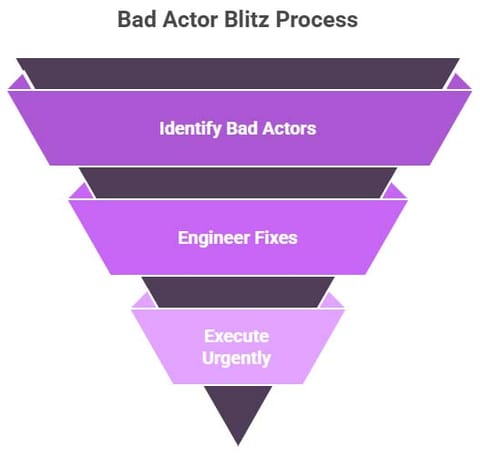 Bad Actor Blitz Process

Identify Bad Actors

Engineer Fixes

Execute Urgently